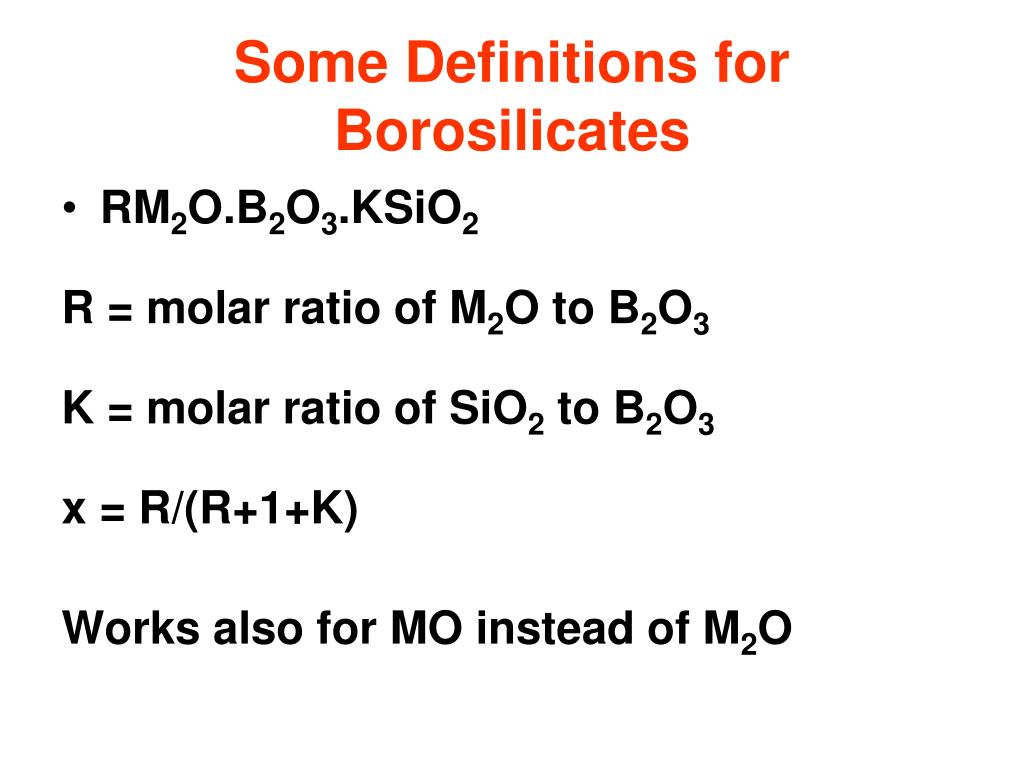 Some Definitions for Borosilicates

• $RM_2O.B_2O_3.KSiO_2$

R = molar ratio of $M_2O$ to $B_2O_3$

K = molar ratio of $SiO_2$ to $B_2O_3$

x = R/(R+1+K)

Works also for MO instead of $M_2O$